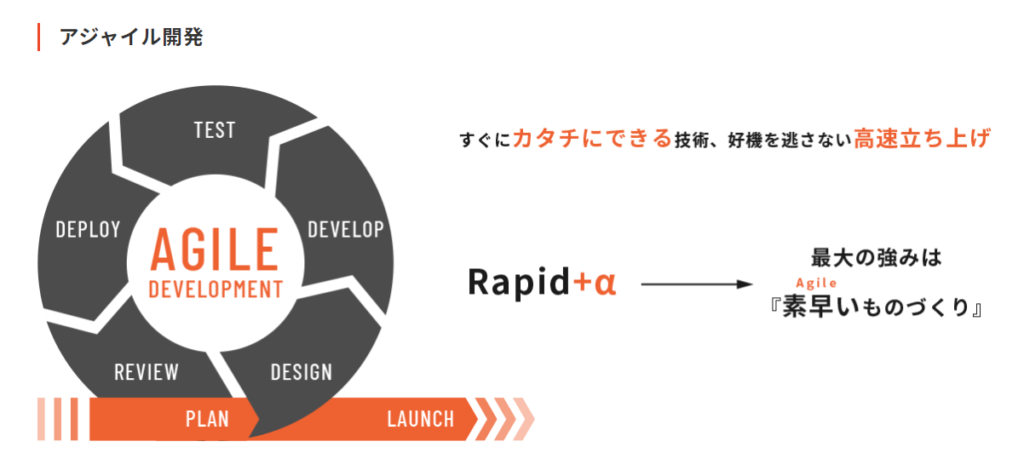 アジャイル開発

TEST
DEVELOP
DESIGN
REVIEW
DEPLOY
AGILE
DEVELOPMENT
PLAN
LAUNCH

すぐにカタチにできる技術、好機を逃さない高速立ち上げ

Rapid+α

最大の強みは
Agile
『素早いものづくり』